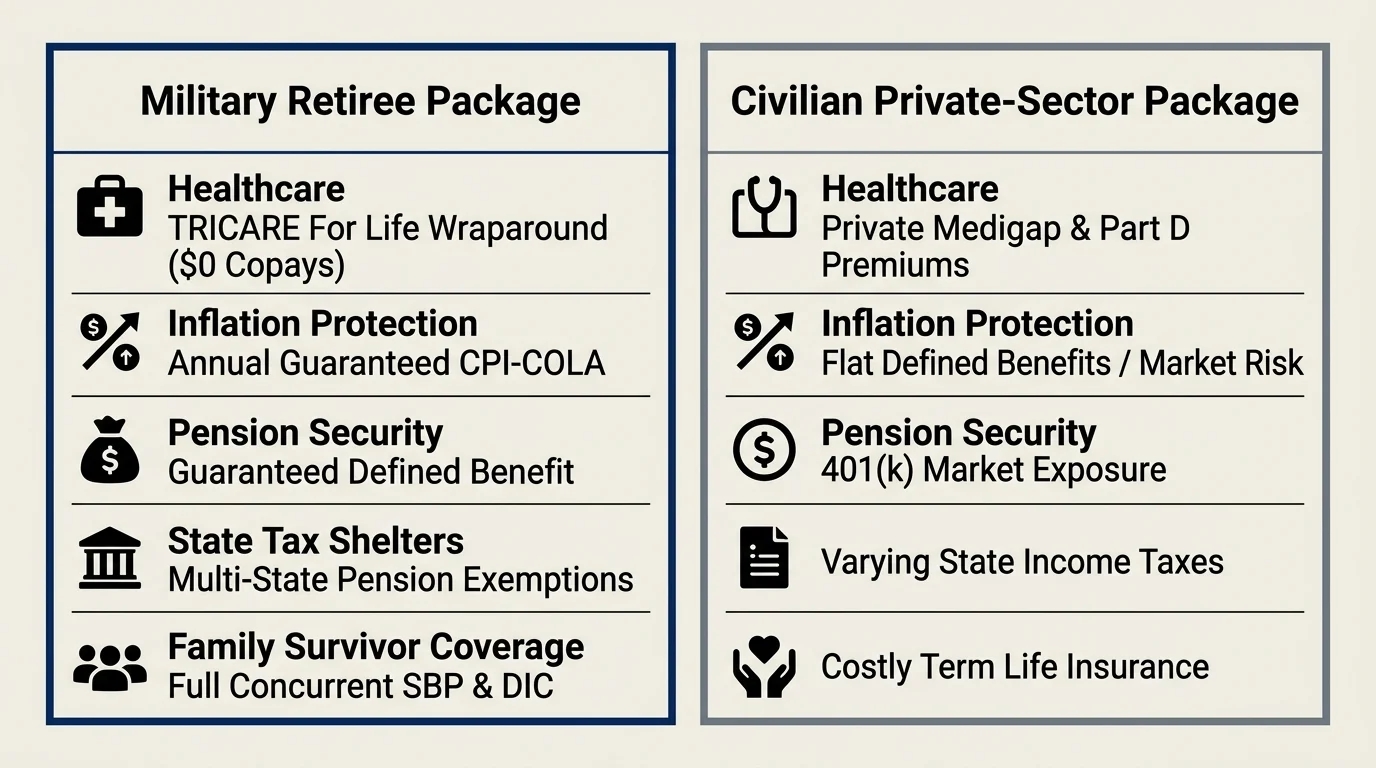 Military Retiree Package

Healthcare
TRICARE For Life Wraparound ($0 Copays)

Inflation Protection
Annual Guaranteed CPI-COLA

Pension Security
Guaranteed Defined Benefit

State Tax Shelters
Multi-State Pension Exemptions

Family Survivor Coverage
Full Concurrent SBP & DIC

Civilian Private-Sector Package

Healthcare
Private Medigap & Part D Premiums

Inflation Protection
Flat Defined Benefits / Market Risk

Pension Security
401(k) Market Exposure

Varying State Income Taxes

Costly Term Life Insurance